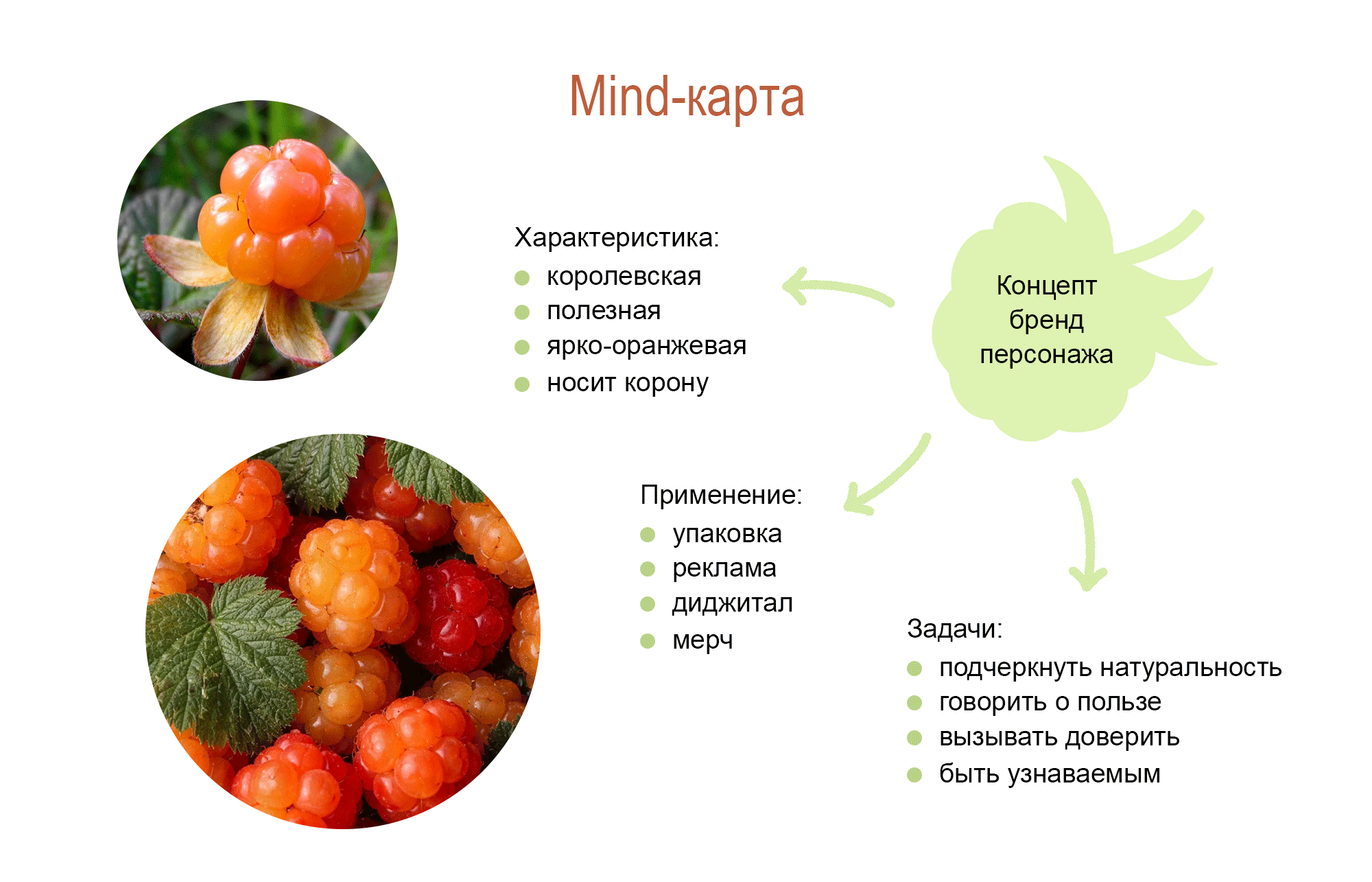 Mind-карта

Характеристика:
- королевская
- полезная
- ярко-оранжевая
- носит корону

Концепт бренд персонажа

Применение:
- упаковка
- реклама
- диджитал
- мерч

Задачи:
- подчеркнуть натуральность
- говорить о пользе
- вызывать доверить
- быть узнаваемым